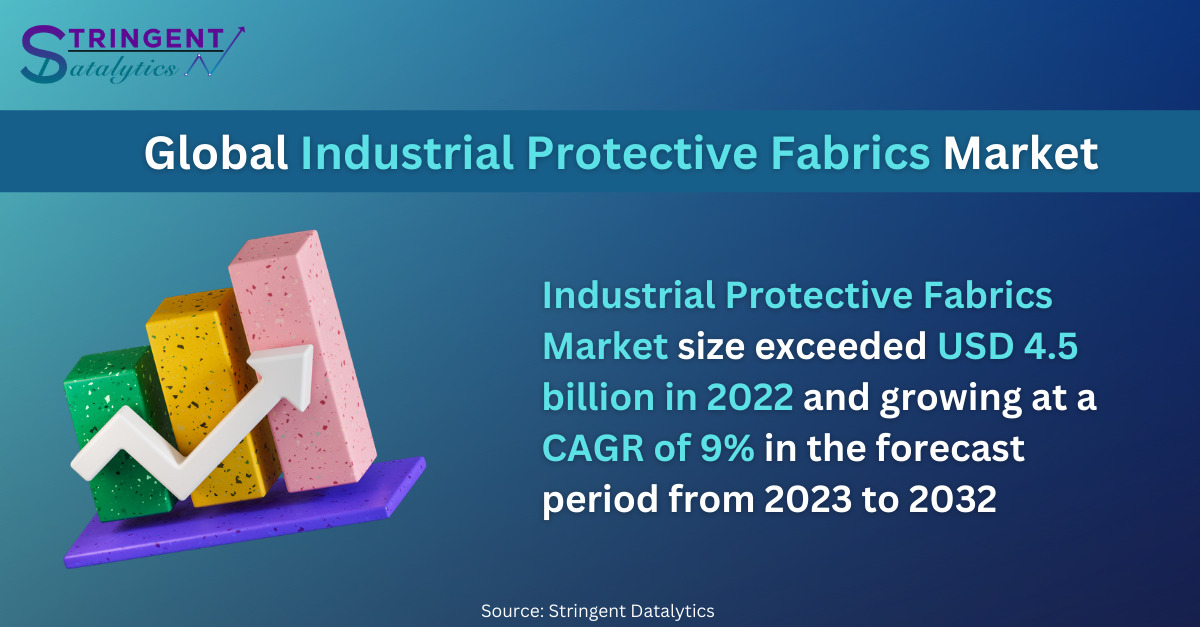 STRINGENT
Datalytics

Global Industrial Protective Fabrics Market

Industrial Protective Fabrics Market size exceeded USD 4.5 billion in 2022 and growing at a CAGR of 9% in the forecast period from 2023 to 2032

Source: Stringent Datalytics